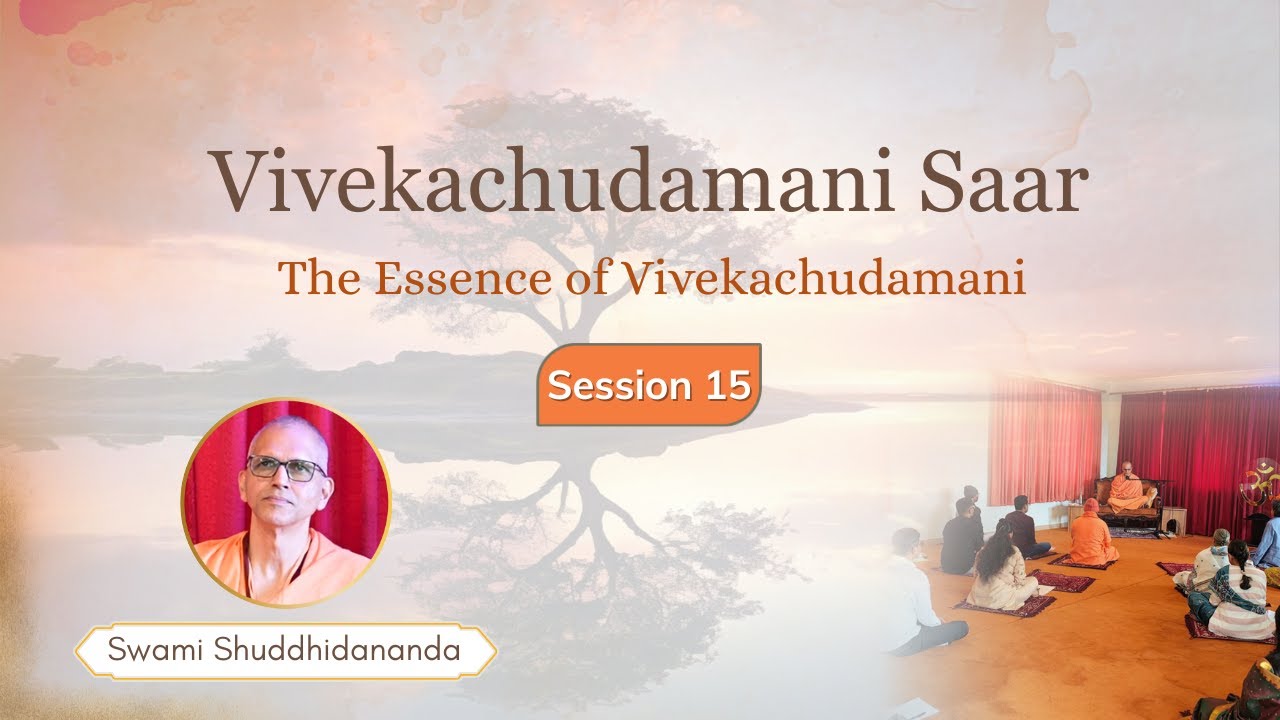 Vivekachudamani Saar

The Essence of Vivekachudamani

Session 15

Swami Shuddhidananda